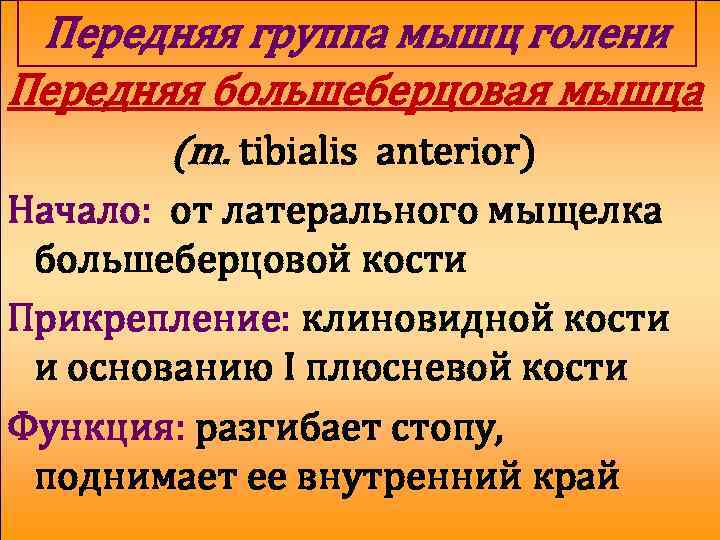 Передняя группа мышц голени

Передняя большеберцовая мышца

(m. tibialis anterior)

Начало: от латерального мыщелка большеберцовой кости

Прикрепление: клиновидной кости и основанию I плюсневой кости

Функция: разгибает стопу, поднимает ее внутренний край